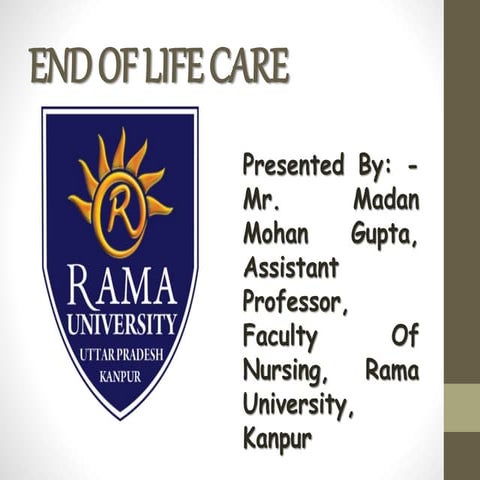 END OF LIFE CARE

R

RAMA UNIVERSITY
UTTAR PRADESH
KANPUR

Presented By: - Mr. Madan Mohan Gupta, Assistant Professor, Faculty Of Nursing, Rama University, Kanpur